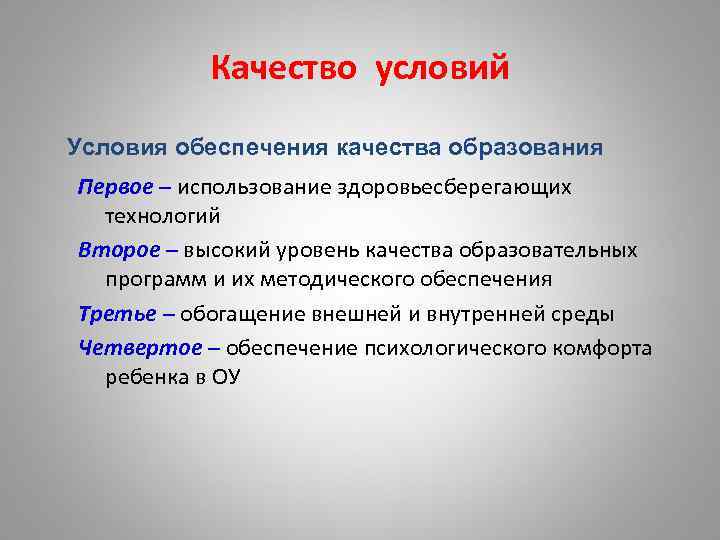 Качество условий

Условия обеспечения качества образования

Первое – использование здоровьесберегающих технологий

Второе – высокий уровень качества образовательных программ и их методического обеспечения

Третье – обогащение внешней и внутренней среды

Четвертое – обеспечение психологического комфорта ребенка в ОУ